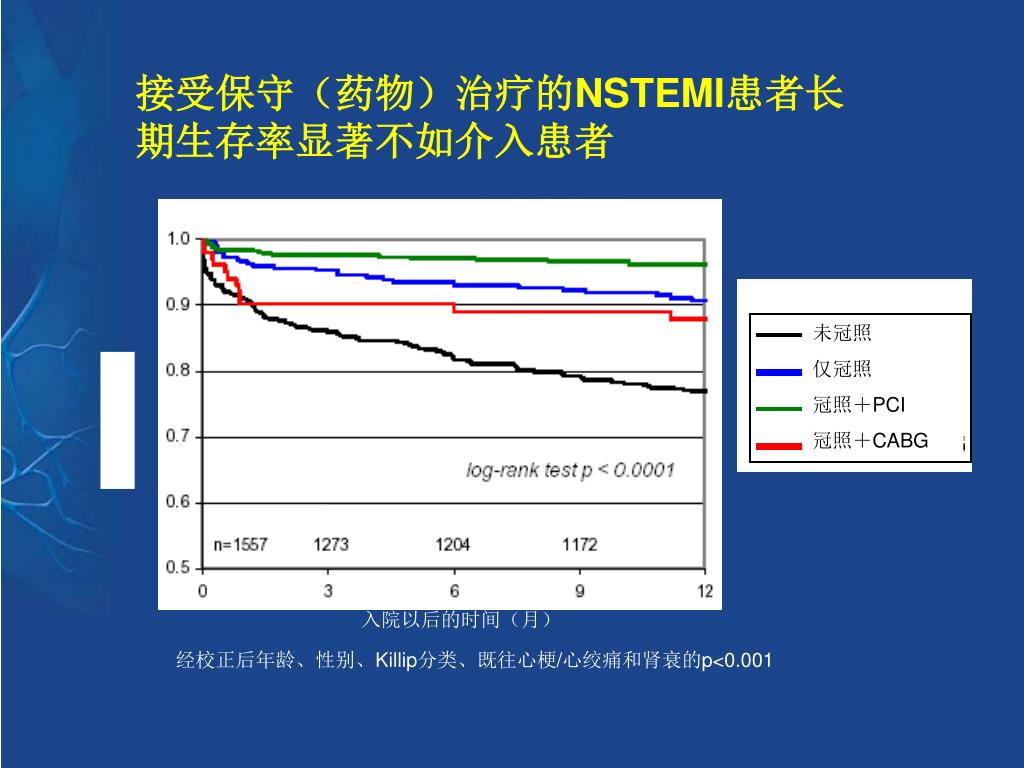 接受保守（药物）治疗的NSTEMI患者长期生存率显著不如介入患者

1.0
0.9
0.8
0.7
0.6
0.5

log-rank test p < 0.0001

n=1557 1273 1204 1172

0 3 6 9 12

未冠照
仅冠照
冠照＋PCI
冠照＋CABG

入院以后的时间（月）

经校正后年龄、性别、Killip分类、既往心梗/心绞痛和肾衰的p<0.001